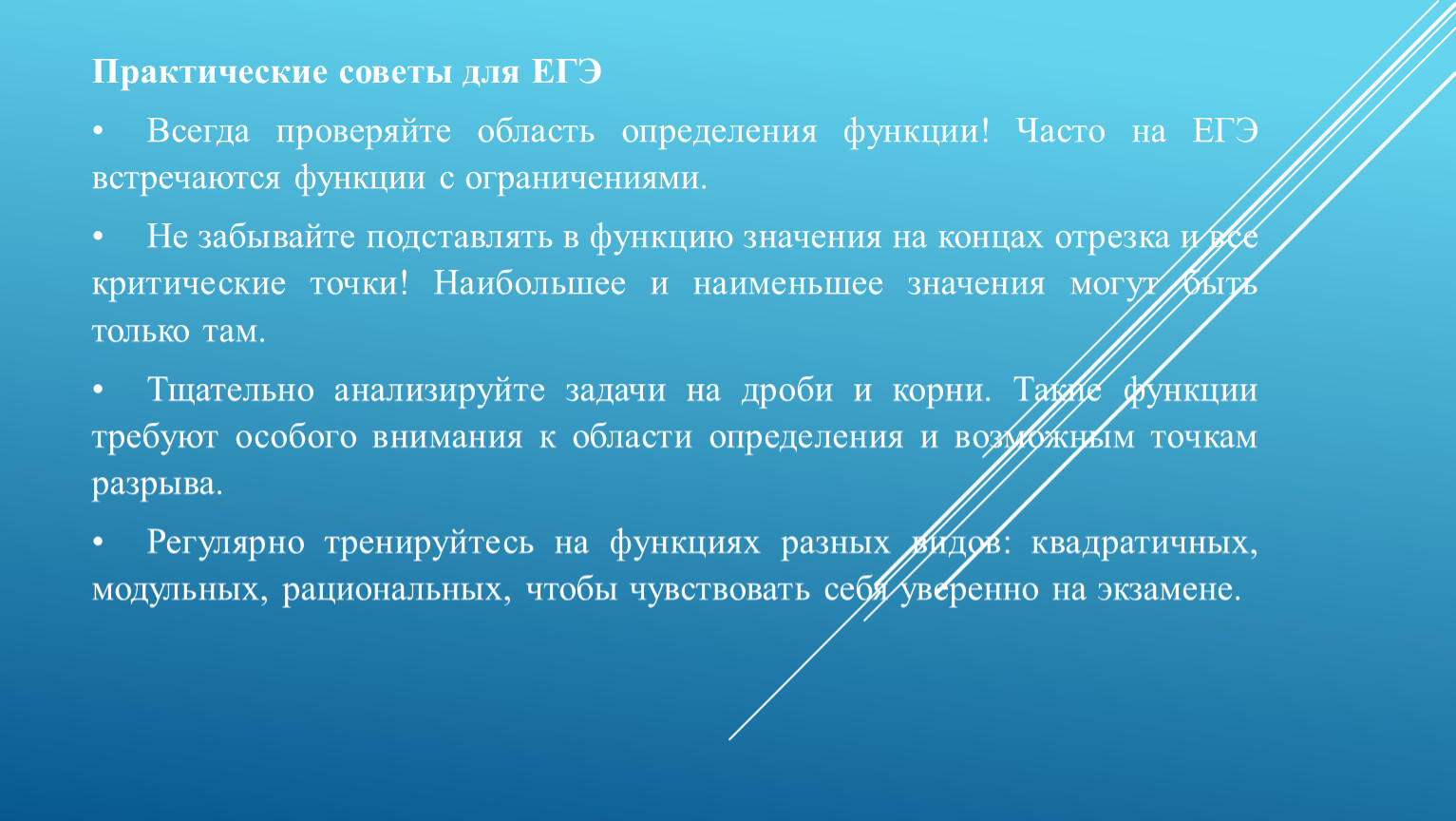 Практические советы для ЕГЭ

• Всегда проверяйте область определения функции! Часто на ЕГЭ встречаются функции с ограничениями.

• Не забывайте подставлять в функцию значения на концах отрезка и все критические точки! Наибольшее и наименьшее значения могут быть только там.

• Тщательно анализируйте задачи на дроби и корни. Такие функции требуют особого внимания к области определения и возможным точкам разрыва.

• Регулярно тренируйтесь на функциях разных видов: квадратичных, модульных, рациональных, чтобы чувствовать себя уверенно на экзамене.